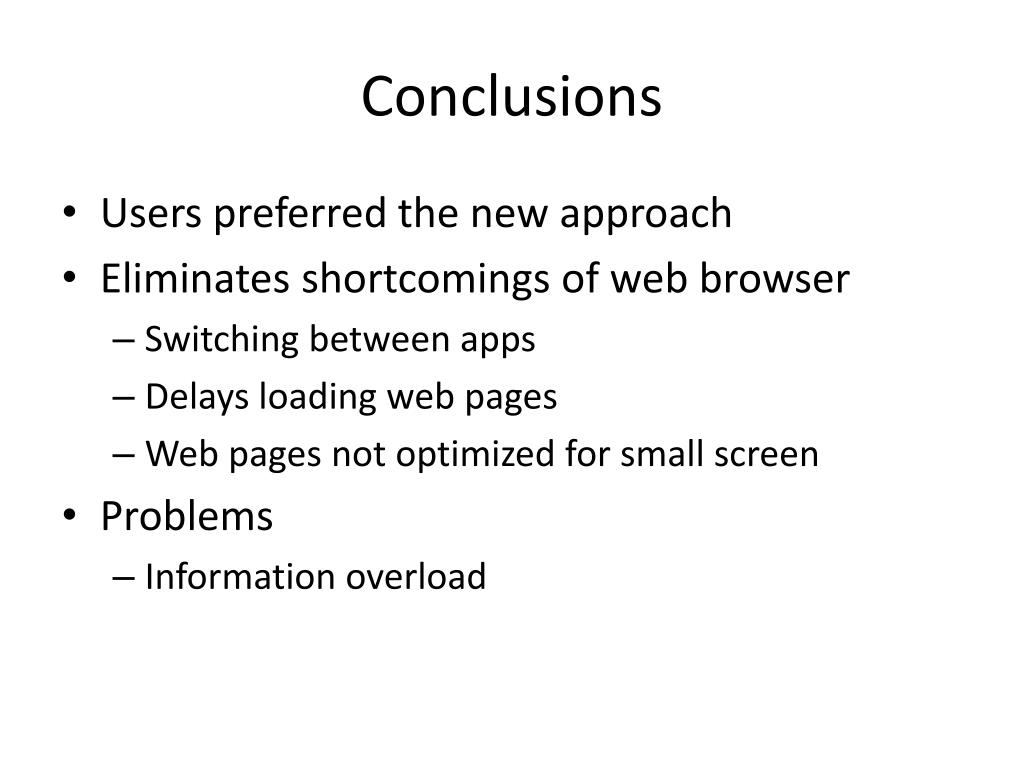 Conclusions

• Users preferred the new approach
• Eliminates shortcomings of web browser
– Switching between apps
– Delays loading web pages
– Web pages not optimized for small screen
• Problems
– Information overload